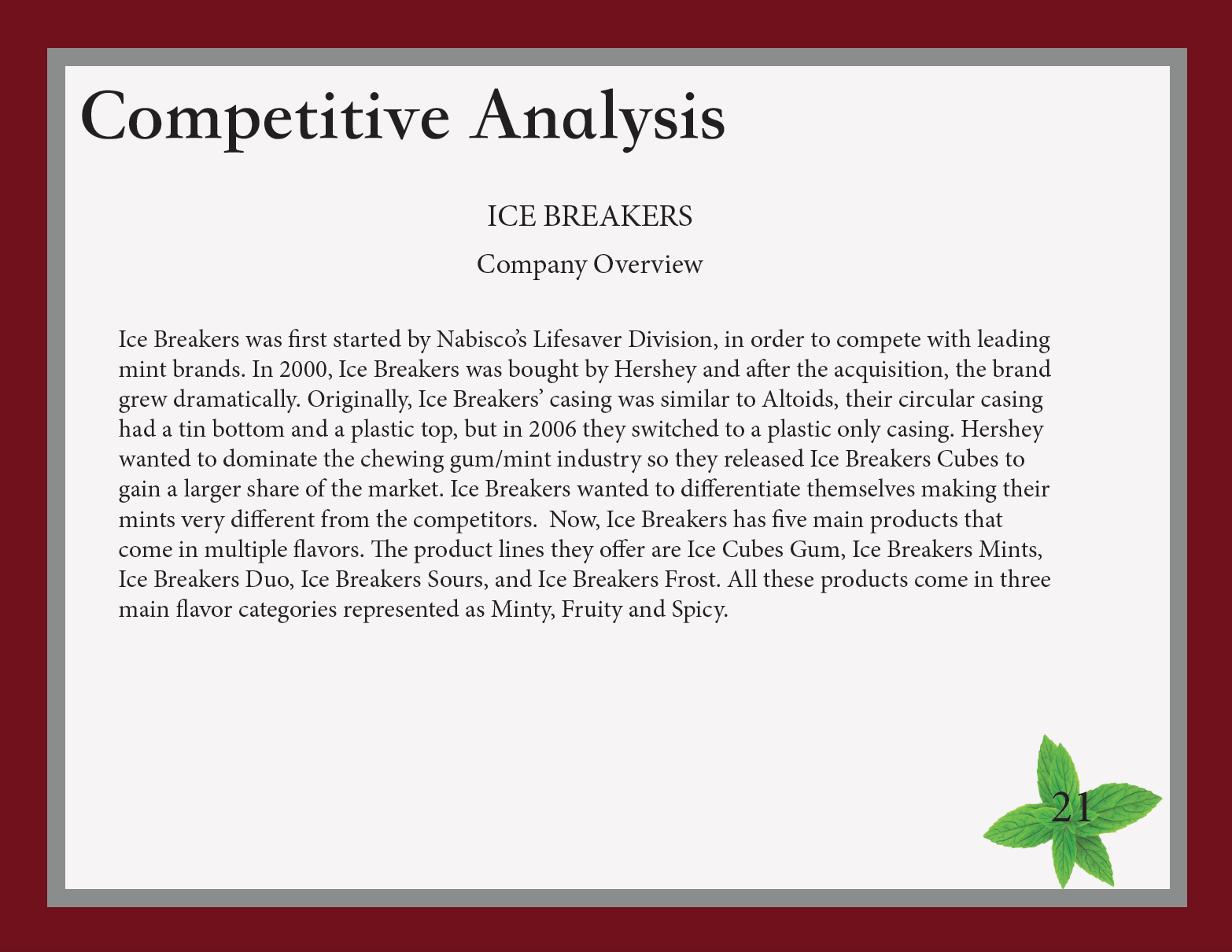 Competitive Analysis

ICE BREAKERS

Company Overview

Ice Breakers was first started by Nabisco's Lifesaver Division, in order to compete with leading mint brands. In 2000, Ice Breakers was bought by Hershey and after the acquisition, the brand grew dramatically. Originally, Ice Breakers' casing was similar to Altoids, their circular casing had a tin bottom and a plastic top, but in 2006 they switched to a plastic only casing. Hershey wanted to dominate the chewing gum/mint industry so they released Ice Breakers Cubes to gain a larger share of the market. Ice Breakers wanted to differentiate themselves making their mints very different from the competitors. Now, Ice Breakers has five main products that come in multiple flavors. The product lines they offer are Ice Cubes Gum, Ice Breakers Mints, Ice Breakers Duo, Ice Breakers Sours, and Ice Breakers Frost. All these products come in three main flavor categories represented as Minty, Fruity and Spicy.

21